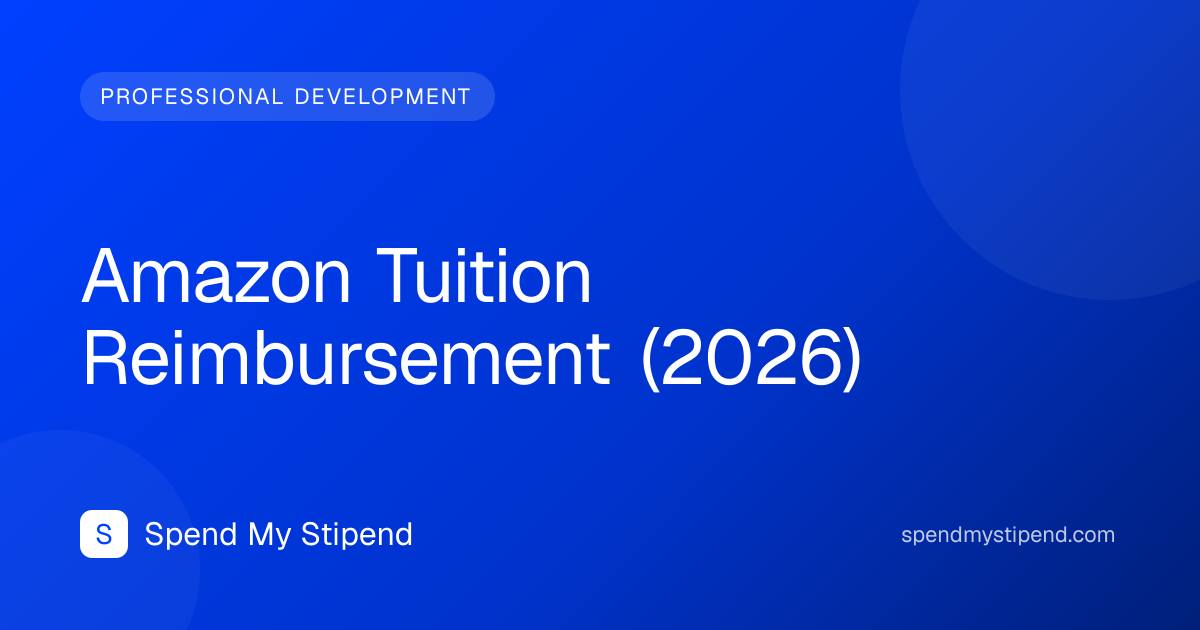 PROFESSIONAL DEVELOPMENT

Amazon Tuition Reimbursement (2026)

S

Spend My Stipend

spendmystipend.com